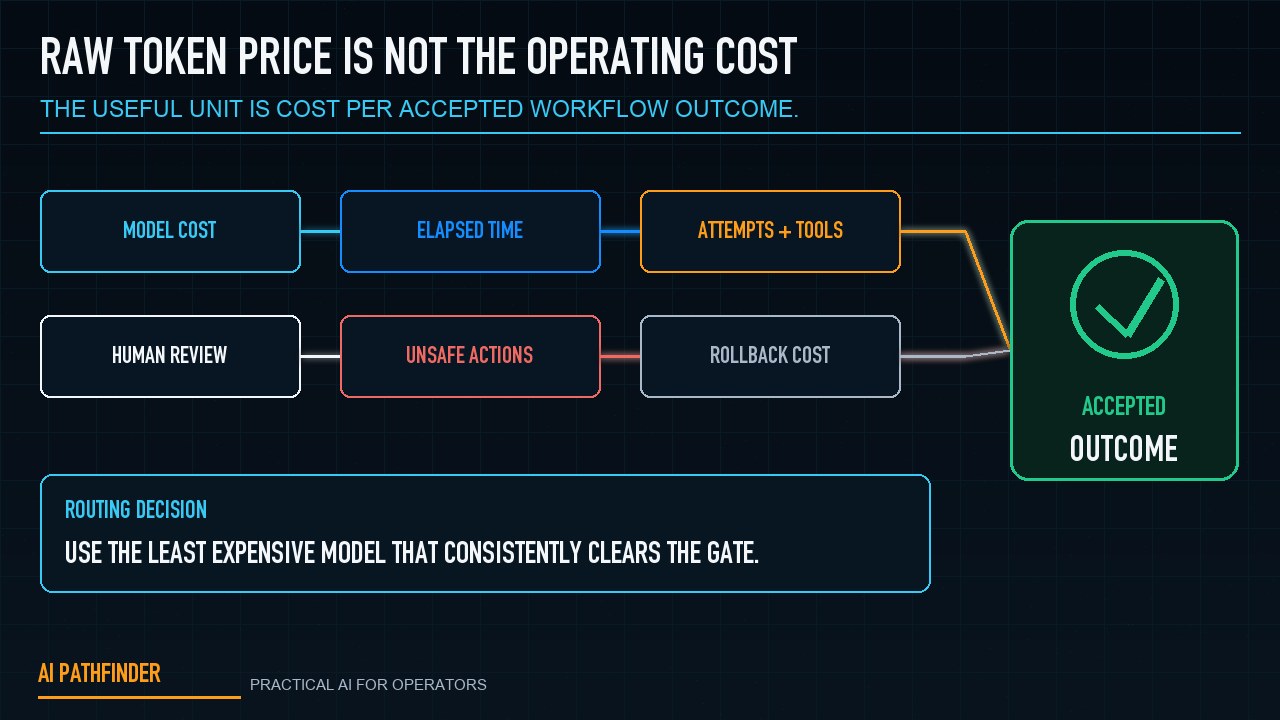 RAW TOKEN PRICE IS NOT THE OPERATING COST

THE USEFUL UNIT IS COST PER ACCEPTED WORKFLOW OUTCOME.

MODEL COST

ELAPSED TIME

ATTEMPTS + TOOLS

HUMAN REVIEW

UNSAFE ACTIONS

ROLLBACK COST

ACCEPTED
OUTCOME

ROUTING DECISION
USE THE LEAST EXPENSIVE MODEL THAT CONSISTENTLY CLEARS THE GATE.

AI PATHFINDER

PRACTICAL AI FOR OPERATORS